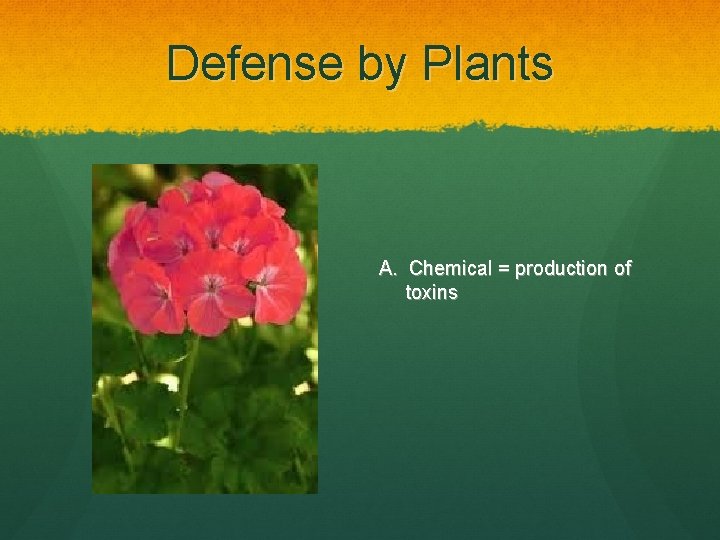 Defense by Plants

A. Chemical = production of toxins